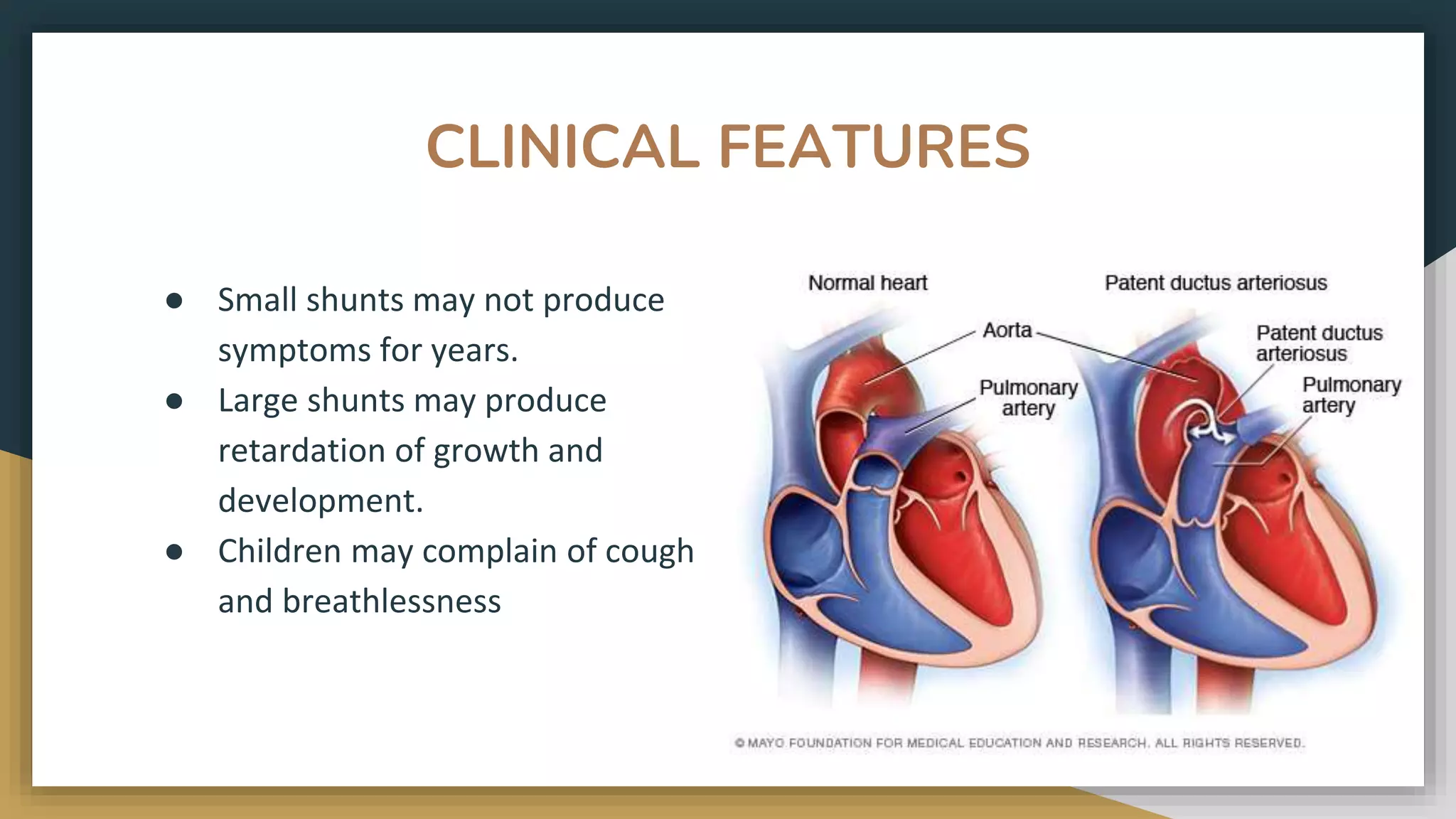 CLINICAL FEATURES

● Small shunts may not produce symptoms for years.
● Large shunts may produce retardation of growth and development.
● Children may complain of cough and breathlessness

Normal heart

Patent ductus arteriosus

Aorta

Pulmonary artery

Patent ductus arteriosus

Pulmonary artery

© MAYO FOUNDATION FOR MEDICAL EDUCATION AND RESEARCH. ALL RIGHTS RESERVED.